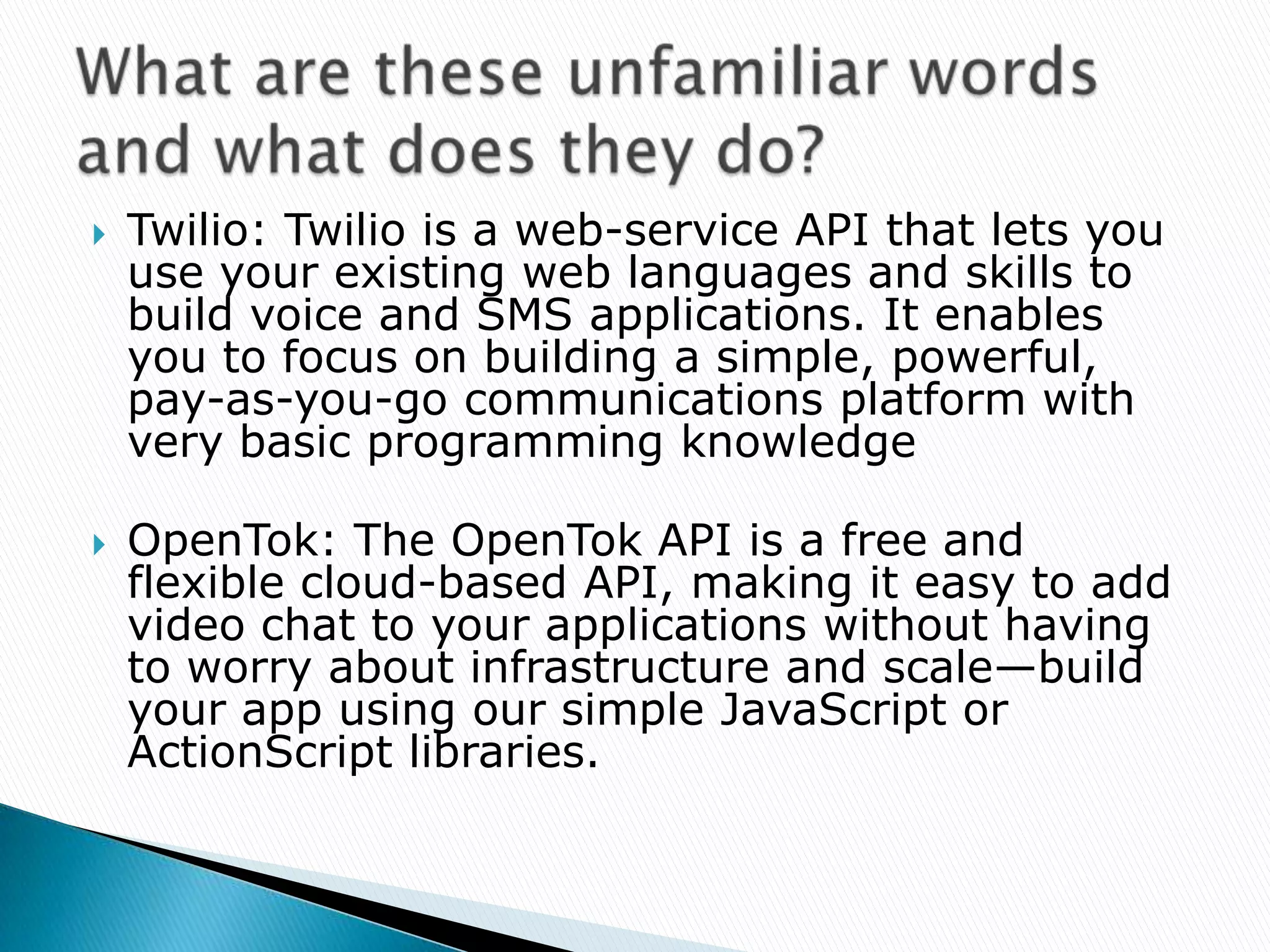 What are these unfamiliar words and what does they do?

Twilio: Twilio is a web-service API that lets you use your existing web languages and skills to build voice and SMS applications. It enables you to focus on building a simple, powerful, pay-as-you-go communications platform with very basic programming knowledge

OpenTok: The OpenTok API is a free and flexible cloud-based API, making it easy to add video chat to your applications without having to worry about infrastructure and scale—build your app using our simple JavaScript or ActionScript libraries.